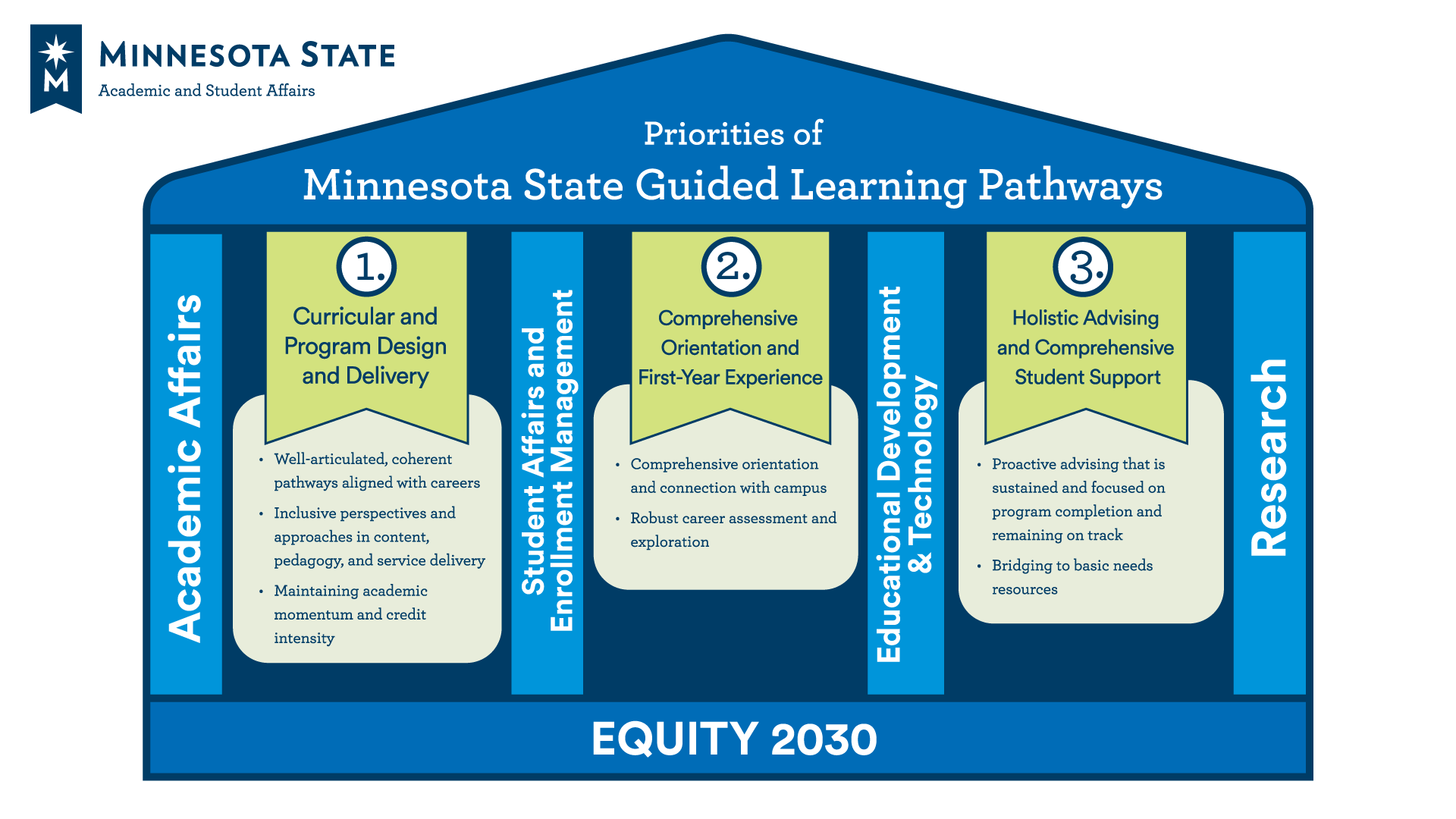 M

MINNESOTA STATE
Academic and Student Affairs

Priorities of
Minnesota State Guided Learning Pathways

Academic Affairs

1.
Curricular and Program Design and Delivery

• Well-articulated, coherent pathways aligned with careers
• Inclusive perspectives and approaches in content, pedagogy, and service delivery
• Maintaining academic momentum and credit intensity

Student Affairs and Enrollment Management

2.
Comprehensive Orientation and First-Year Experience

• Comprehensive orientation and connection with campus
• Robust career assessment and exploration

Educational Development & Technology

3.
Holistic Advising and Comprehensive Student Support

• Proactive advising that is sustained and focused on program completion and remaining on track
• Bridging to basic needs resources

Research

EQUITY 2030